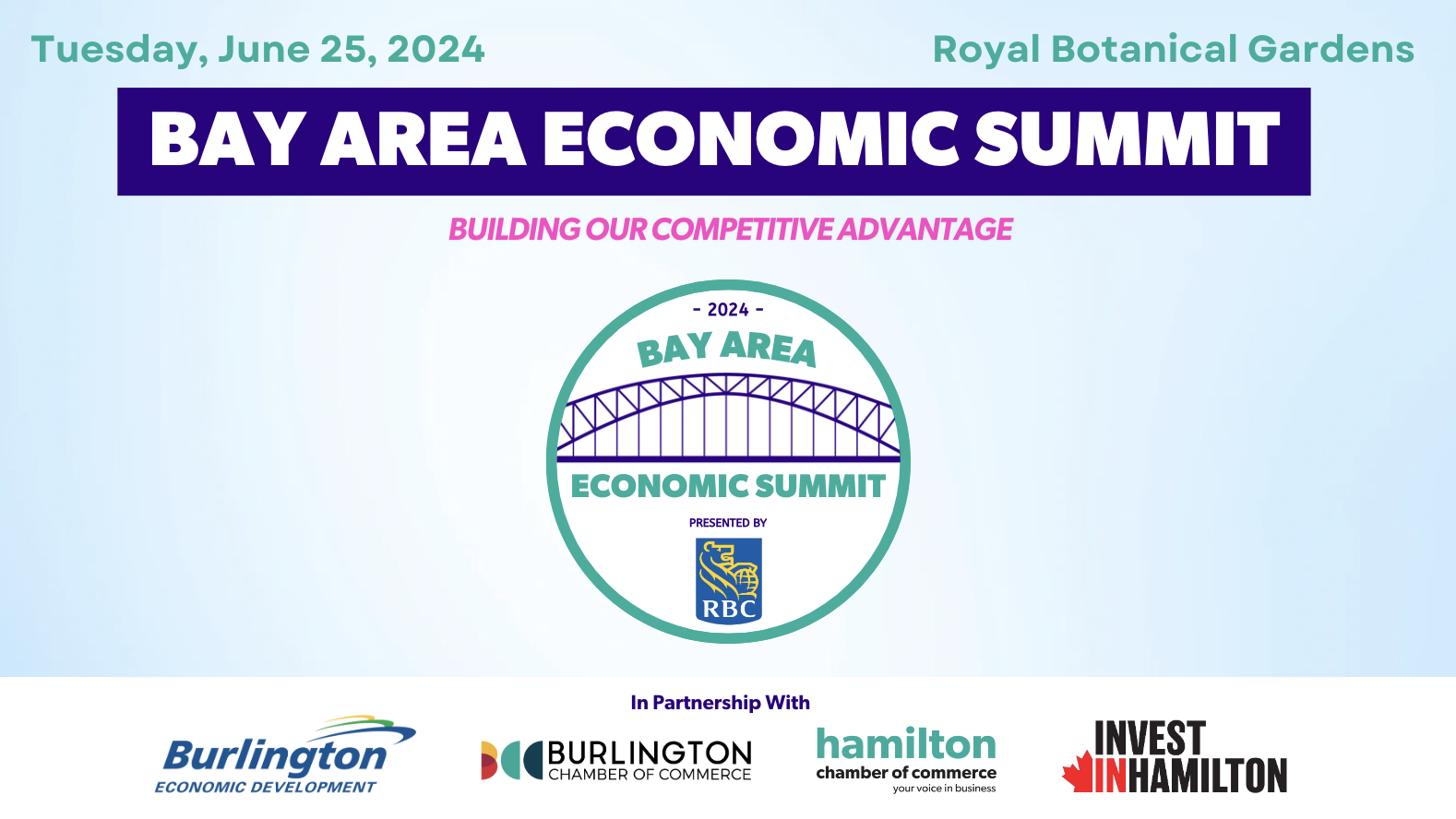 Tuesday, June 25, 2024

Royal Botanical Gardens

BAY AREA ECONOMIC SUMMIT

BUILDING OUR COMPETITIVE ADVANTAGE

- 2024 -

BAY AREA

ECONOMIC SUMMIT

PRESENTED BY

RBC

In Partnership With

Burlington ECONOMIC DEVELOPMENT

BURLINGTON CHAMBER OF COMMERCE

hamilton chamber of commerce your voice in business

INVEST IN HAMILTON